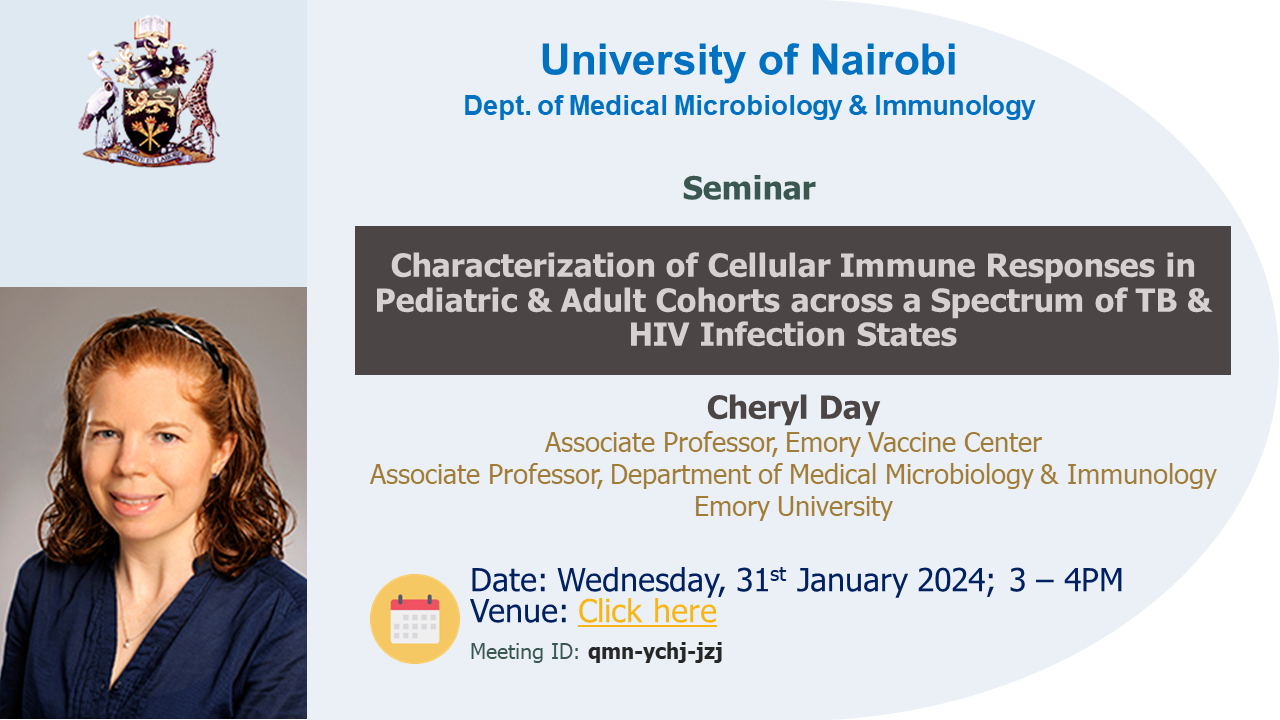 University of Nairobi
Dept. of Medical Microbiology & Immunology

Seminar

Characterization of Cellular Immune Responses in Pediatric & Adult Cohorts across a Spectrum of TB & HIV Infection States

Cheryl Day
Associate Professor, Emory Vaccine Center
Associate Professor, Department of Medical Microbiology & Immunology
Emory University

Date: Wednesday, 31$^{st}$ January 2024; 3 – 4PM
Venue: Click here
Meeting ID: qmn-ychj-jzj